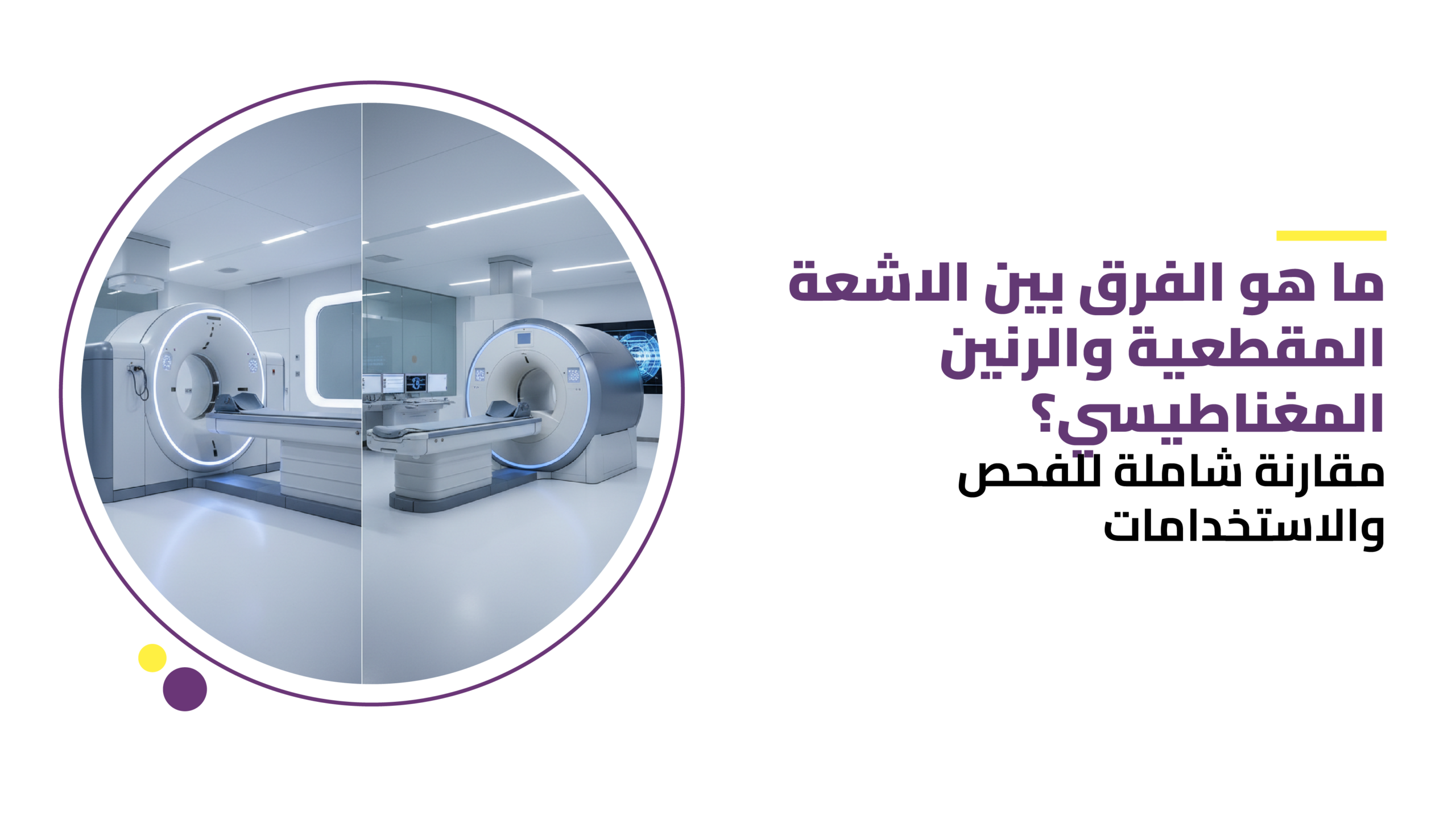 ما هو الفرق بين الاشعة المقطعية والرنين المغناطيسي؟

مقارنة شاملة للفحص والاستخدامات